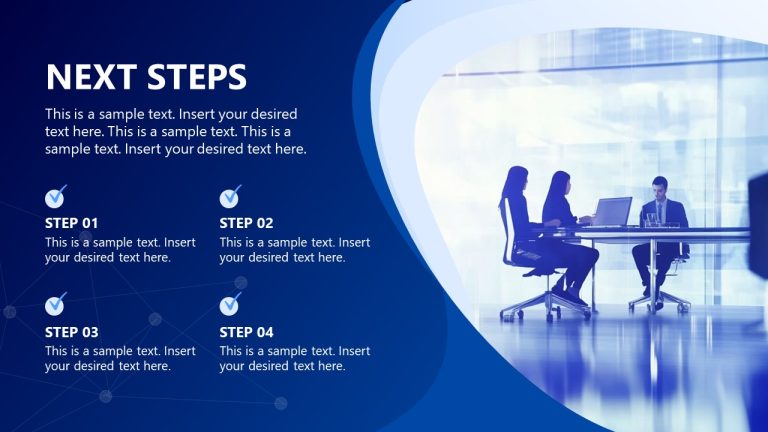 NEXT STEPS

This is a sample text. Insert your desired text here. This is a sample text. This is a sample text. Insert your desired text here.

STEP 01
This is a sample text. Insert your desired text here.

STEP 02
This is a sample text. Insert your desired text here.

STEP 03
This is a sample text. Insert your desired text here.

STEP 04
This is a sample text. Insert your desired text here.